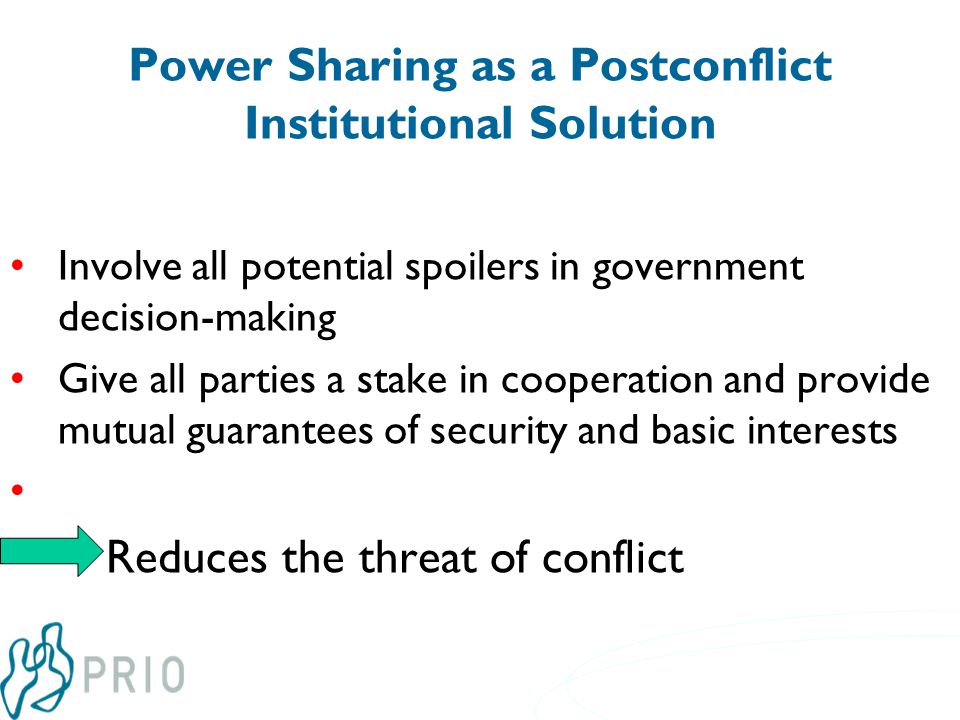 Power Sharing as a Postconflict Institutional Solution

• Involve all potential spoilers in government decision-making

• Give all parties a stake in cooperation and provide mutual guarantees of security and basic interests

•

Reduces the threat of conflict

PRIO